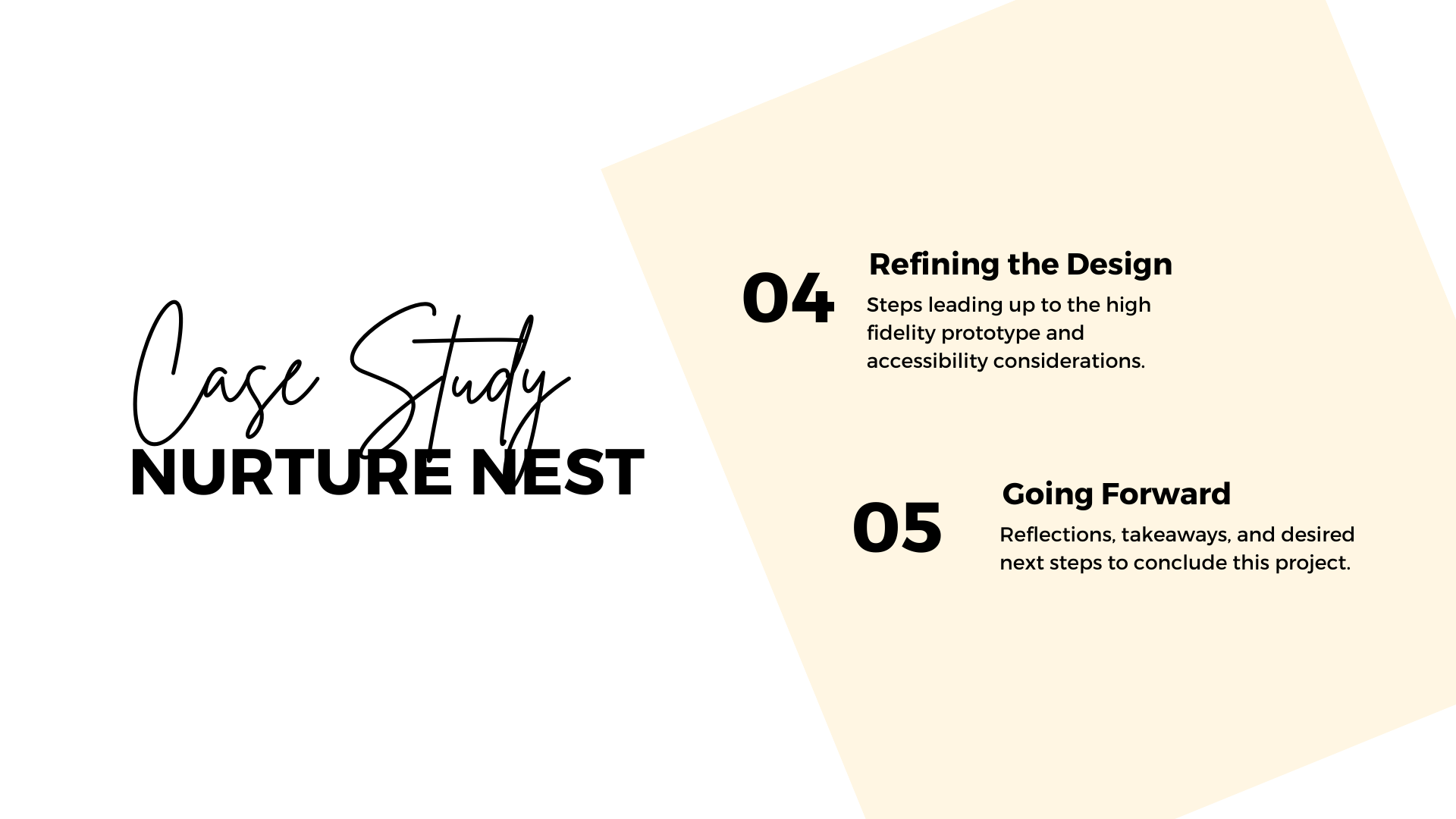 Case Study
NURTURE NEST

04
Refining the Design
Steps leading up to the high fidelity prototype and accessibility considerations.

05
Going Forward
Reflections, takeaways, and desired next steps to conclude this project.